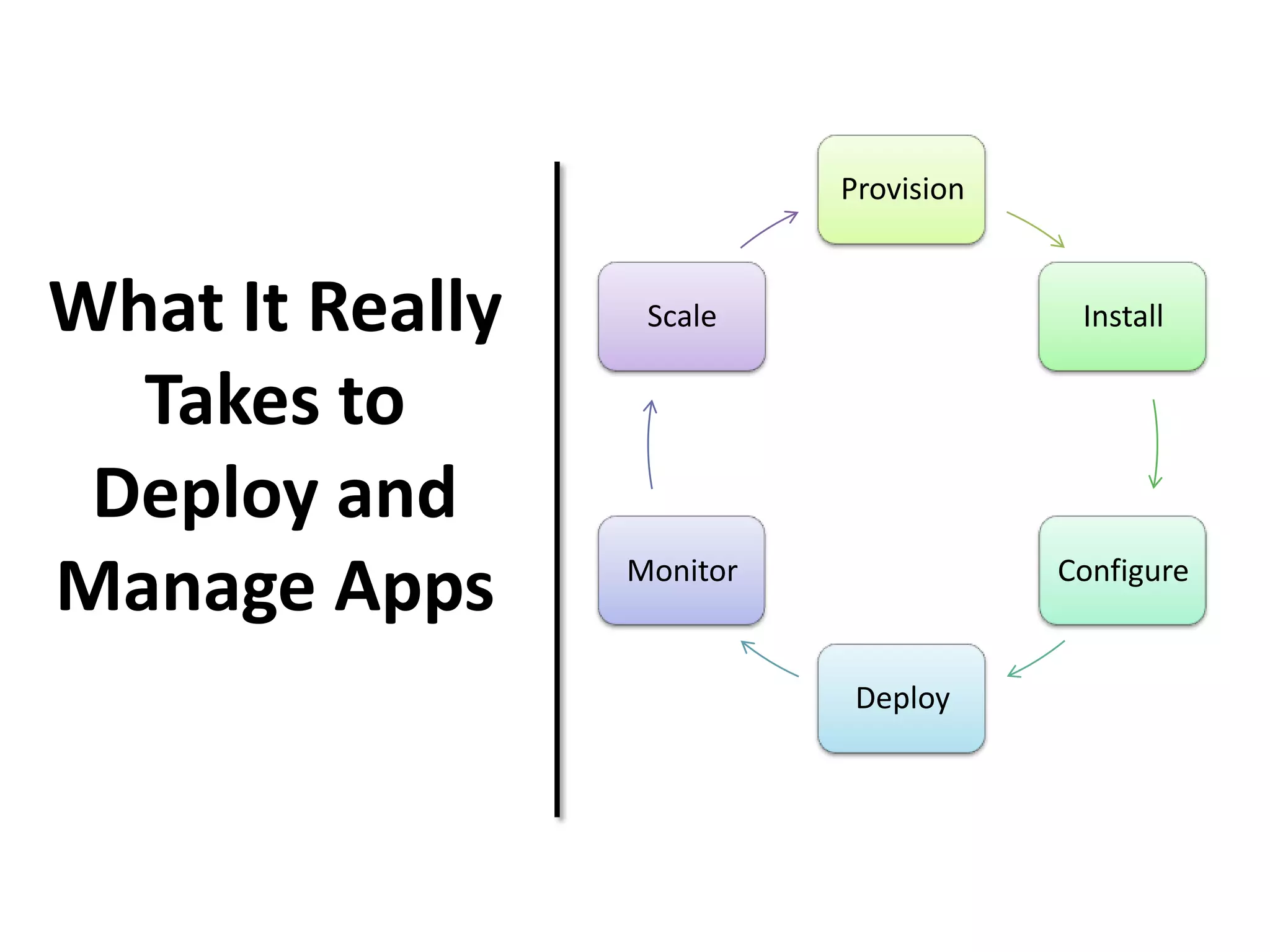 What It Really Takes to Deploy and Manage Apps

Provision

Install

Configure

Deploy

Monitor

Scale